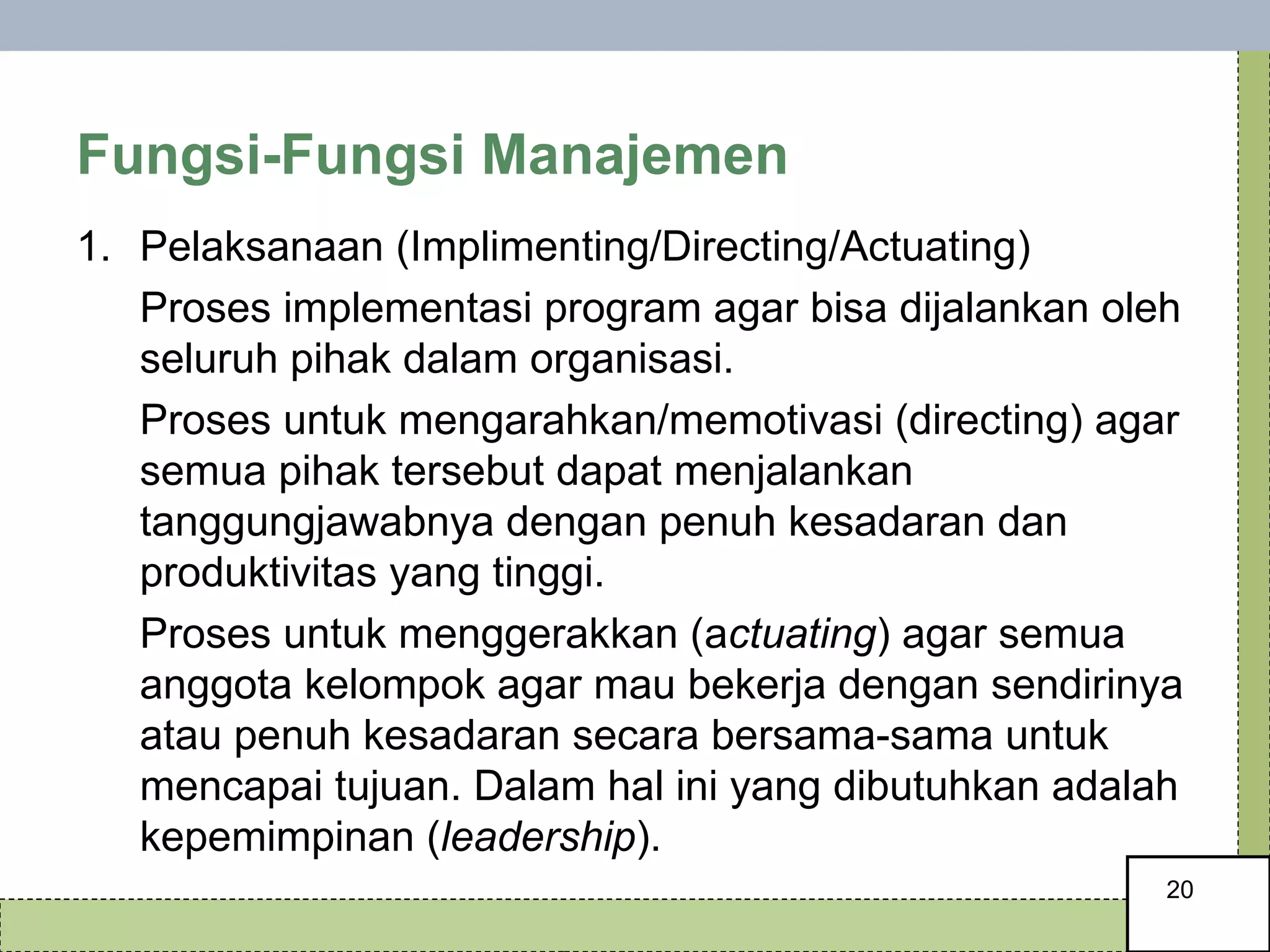 Fungsi-Fungsi Manajemen

1. Pelaksanaan (Implimenting/Directing/Actuating)

Proses implementasi program agar bisa dijalankan oleh seluruh pihak dalam organisasi.

Proses untuk mengarahkan/memotivasi (directing) agar semua pihak tersebut dapat menjalankan tanggungjawabnya dengan penuh kesadaran dan produktivitas yang tinggi.

Proses untuk menggerakkan (actuating) agar semua anggota kelompok agar mau bekerja dengan sendirinya atau penuh kesadaran secara bersama-sama untuk mencapai tujuan. Dalam hal ini yang dibutuhkan adalah kepemimpinan (leadership).

20